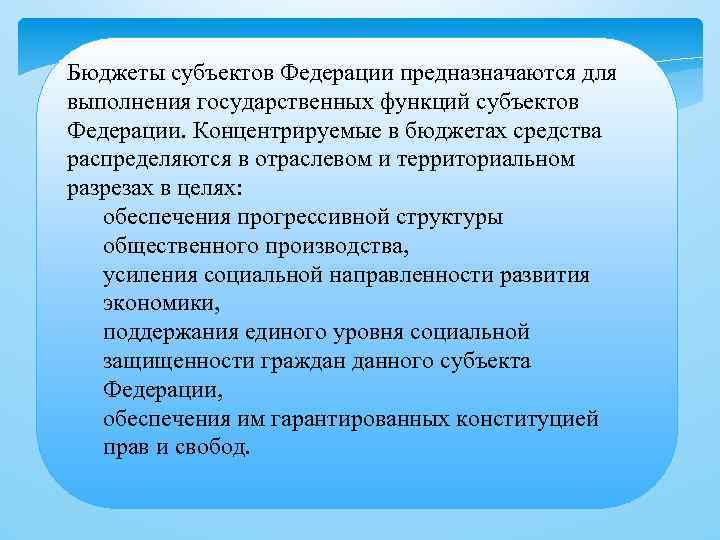 Бюджеты субъектов Федерации предназначаются для выполнения государственных функций субъектов Федерации. Концентрируемые в бюджетах средства распределяются в отраслевом и территориальном разрезах в целях:

обеспечения прогрессивной структуры общественного производства,

усиления социальной направленности развития экономики,

поддержания единого уровня социальной защищенности граждан данного субъекта Федерации,

обеспечения им гарантированных конституцией прав и свобод.